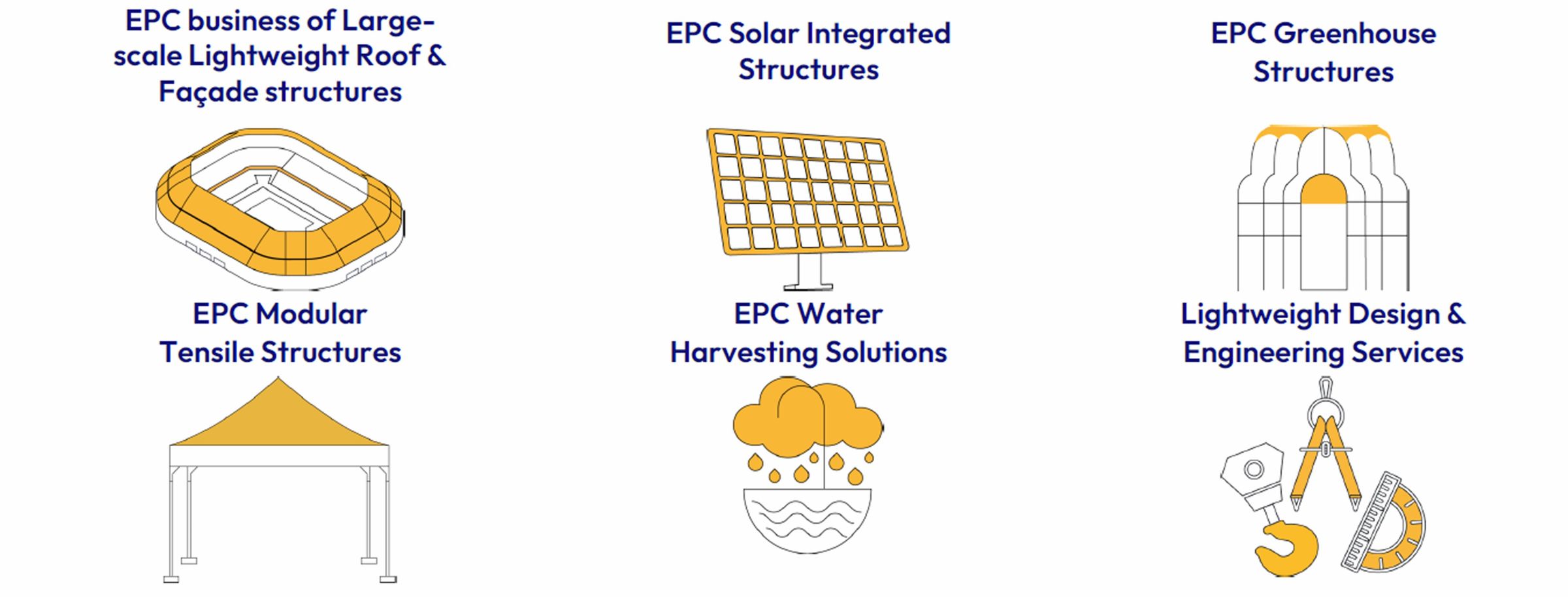 EPC business of Large-scale Lightweight Roof & Façade structures

EPC Solar Integrated Structures

EPC Greenhouse Structures

EPC Modular Tensile Structures

EPC Water Harvesting Solutions

Lightweight Design & Engineering Services